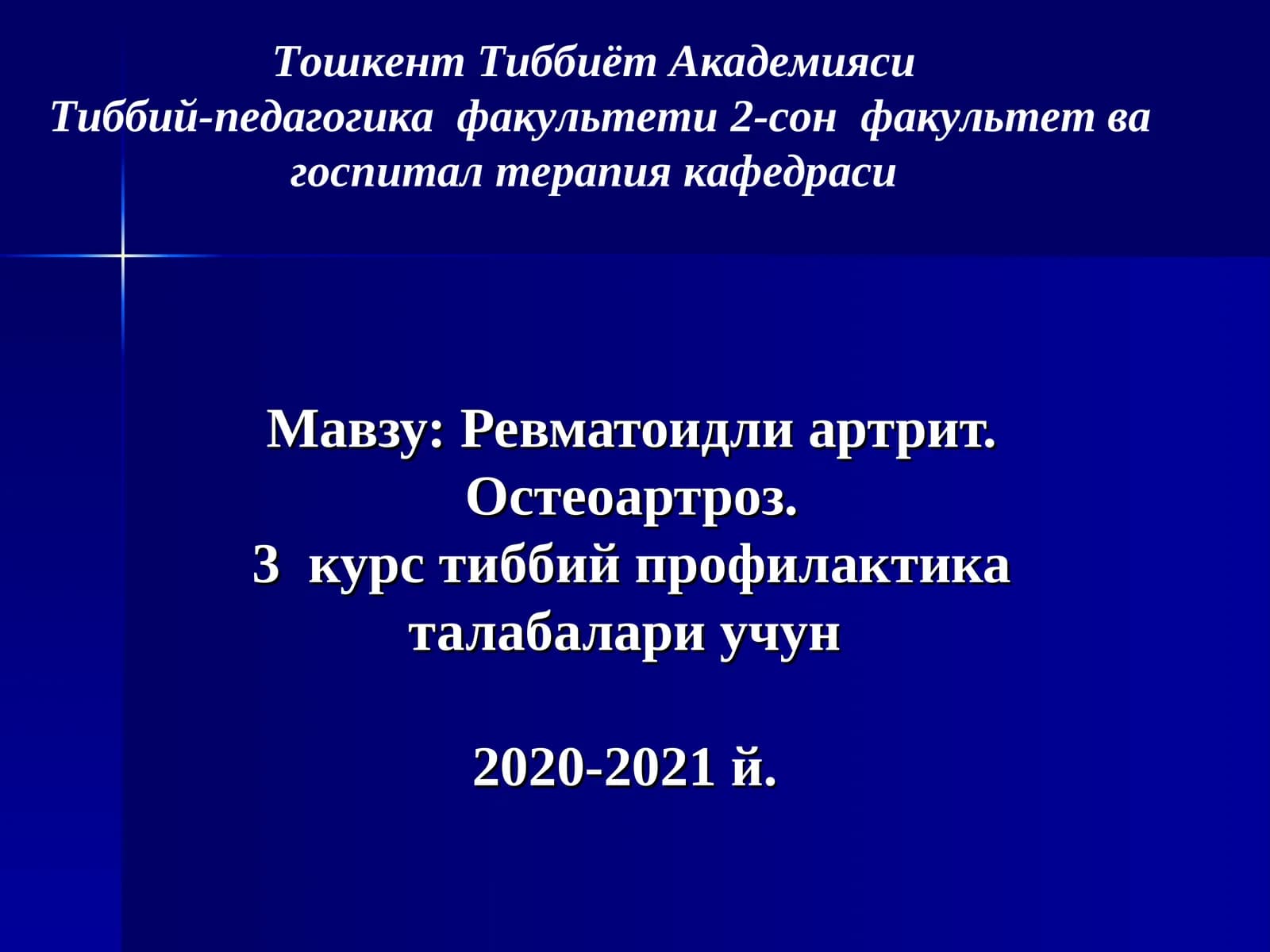 Тошкент Тиббиёт Академияси
Тиббий-педагогика факультети 2-сон факультет ва госпитал терапия кафедраси

Мавзу: Ревматоидли артрит. Остеоартроз.
3 курс тиббий профилактика талабалари учун

2020-2021 й.